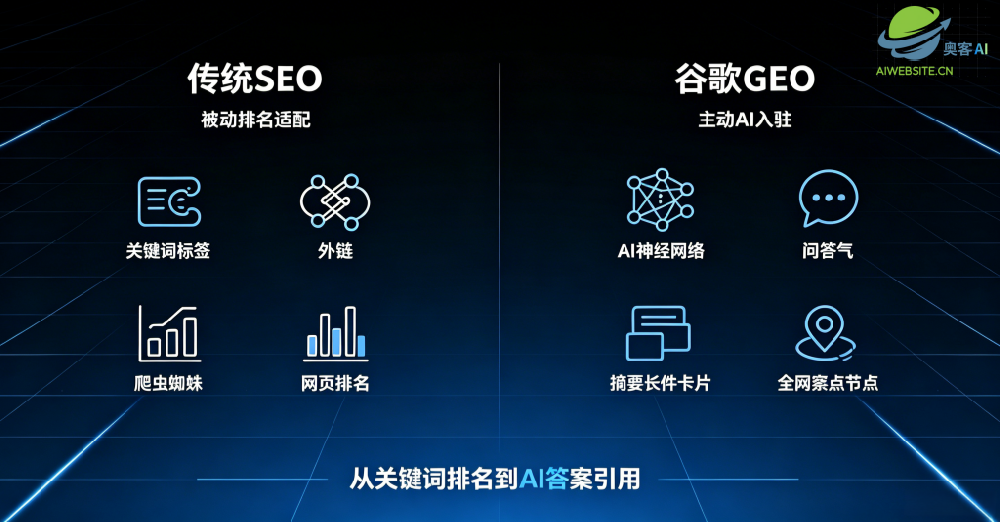 奥客AI
AIWEBSITE.CN

传统SEO
被动排名适配

关键词标签
外链
爬虫蜘蛛
网页排名

谷歌GEO
主动AI入驻

AI神经网络
问答气
摘要长件卡片
全网案点节点

从关键词排名到AI答案引用